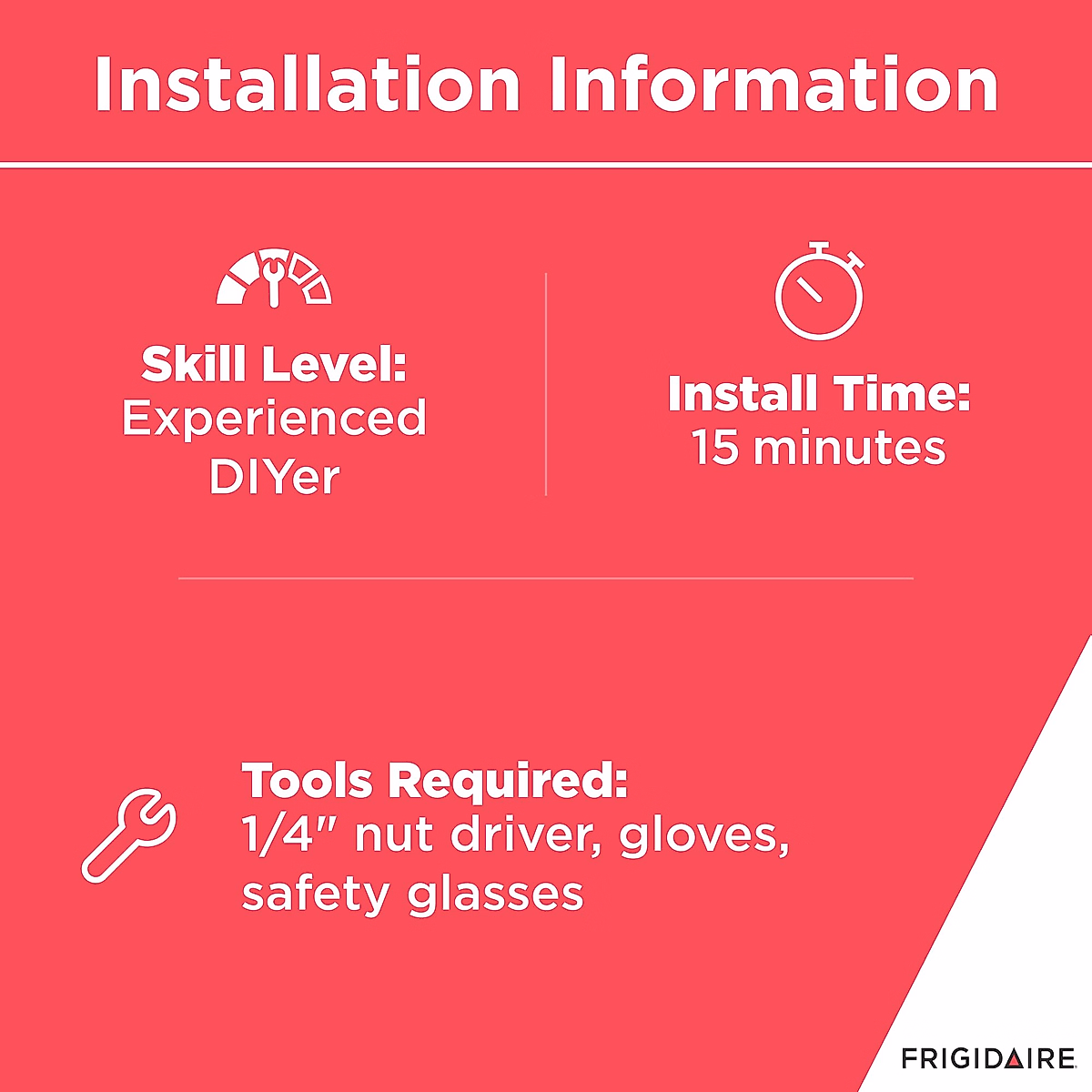 Installation Information

Skill Level:
Experienced DIYer

Install Time:
15 minutes

Tools Required:
1/4" nut driver, gloves, safety glasses

FRIGIDAIRE